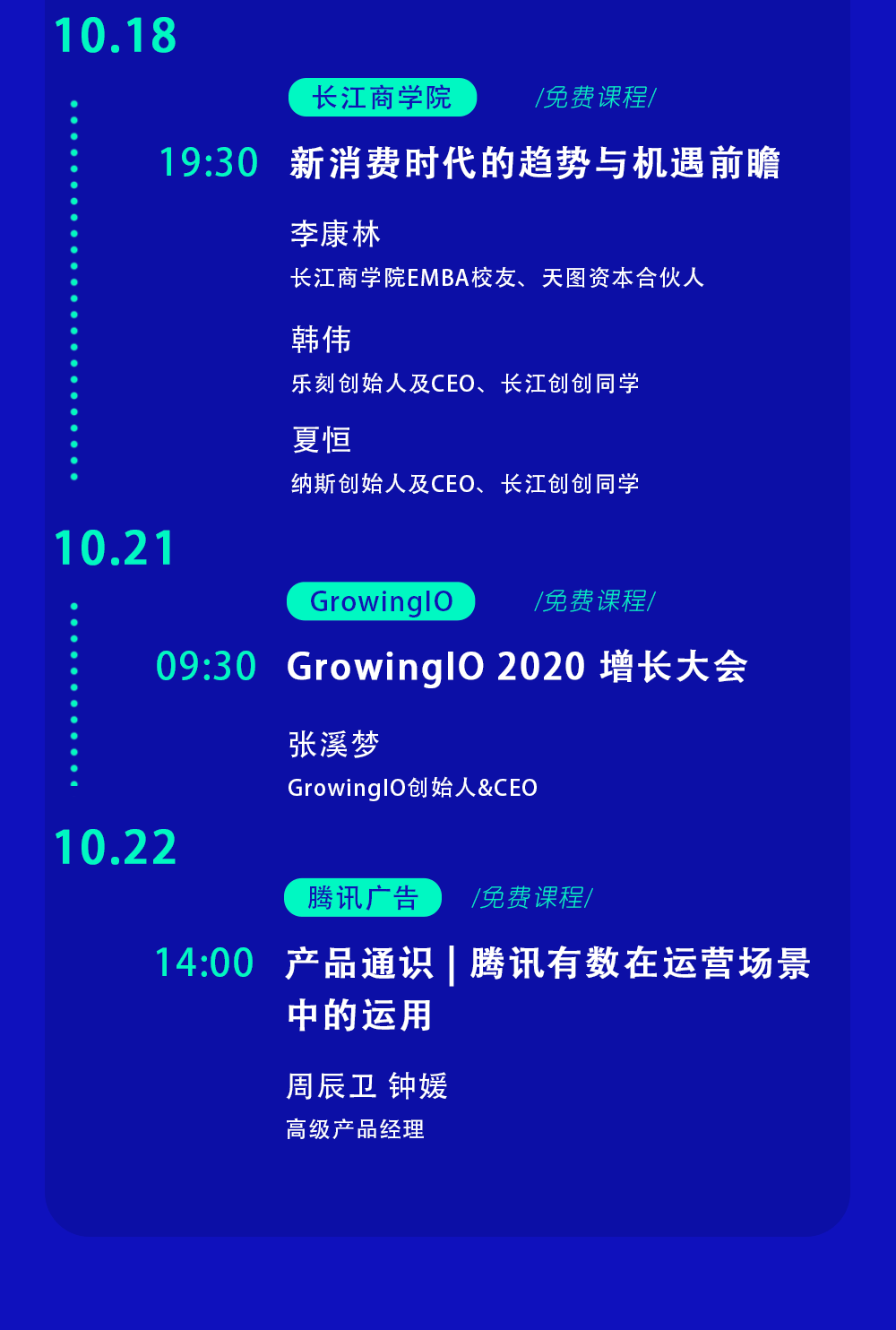 10.18

长江商学院

/免费课程/

19:30 新消费时代的趋势与机遇前瞻

李康林
长江商学院EMBA校友、天图资本合伙人

韩伟
乐刻创始人及CEO、长江创创同学

夏恒
纳斯创始人及CEO、长江创创同学

10.21

GrowingIO

/免费课程/

09:30 GrowingIO 2020 增长大会

张溪梦
GrowingIO创始人&CEO

10.22

腾讯广告

/免费课程/

14:00 产品通识 | 腾讯有数在运营场景中的运用

周辰卫 钟媛
高级产品经理